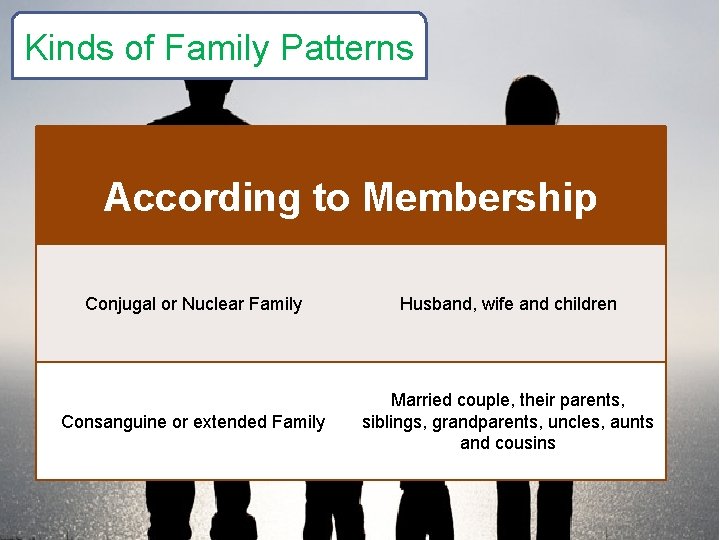 Kinds of Family Patterns

| According to Membership | |
|---|---|
| Conjugal or Nuclear Family | Husband, wife and children |
| Consanguine or extended Family | Married couple, their parents, siblings, grandparents, uncles, aunts and cousins |